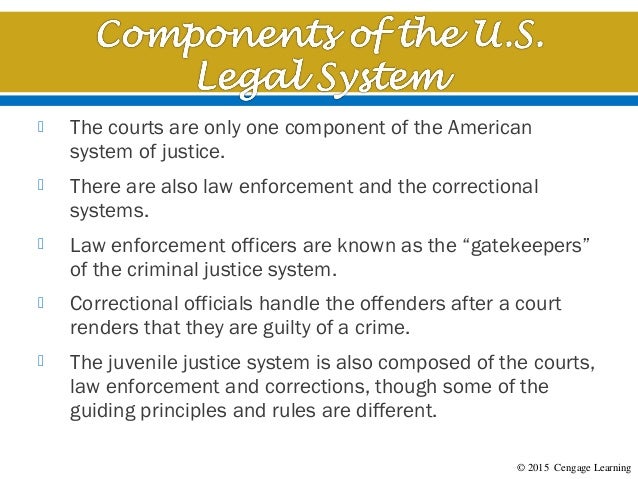 Components of the U.S. Legal System

The courts are only one component of the American system of justice.

There are also law enforcement and the correctional systems.

Law enforcement officers are known as the “gatekeepers” of the criminal justice system.

Correctional officials handle the offenders after a court renders that they are guilty of a crime.

The juvenile justice system is also composed of the courts, law enforcement and corrections, though some of the guiding principles and rules are different.

© 2015 Cengage Learning